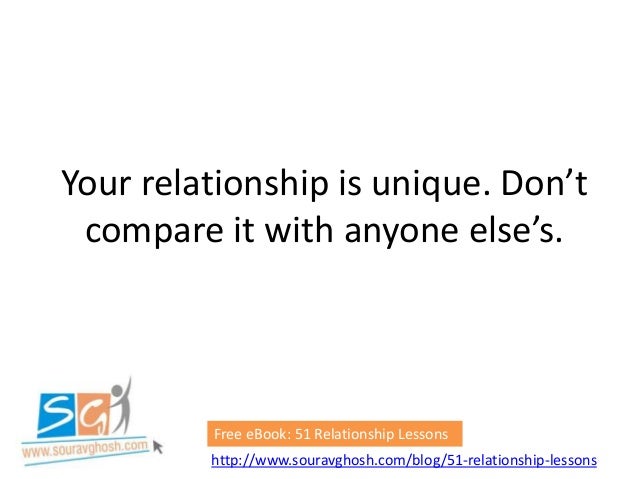 Your relationship is unique. Don't compare it with anyone else's.

SG
www.souravghosh.com

Free eBook: 51 Relationship Lessons
http://www.souravghosh.com/blog/51-relationship-lessons